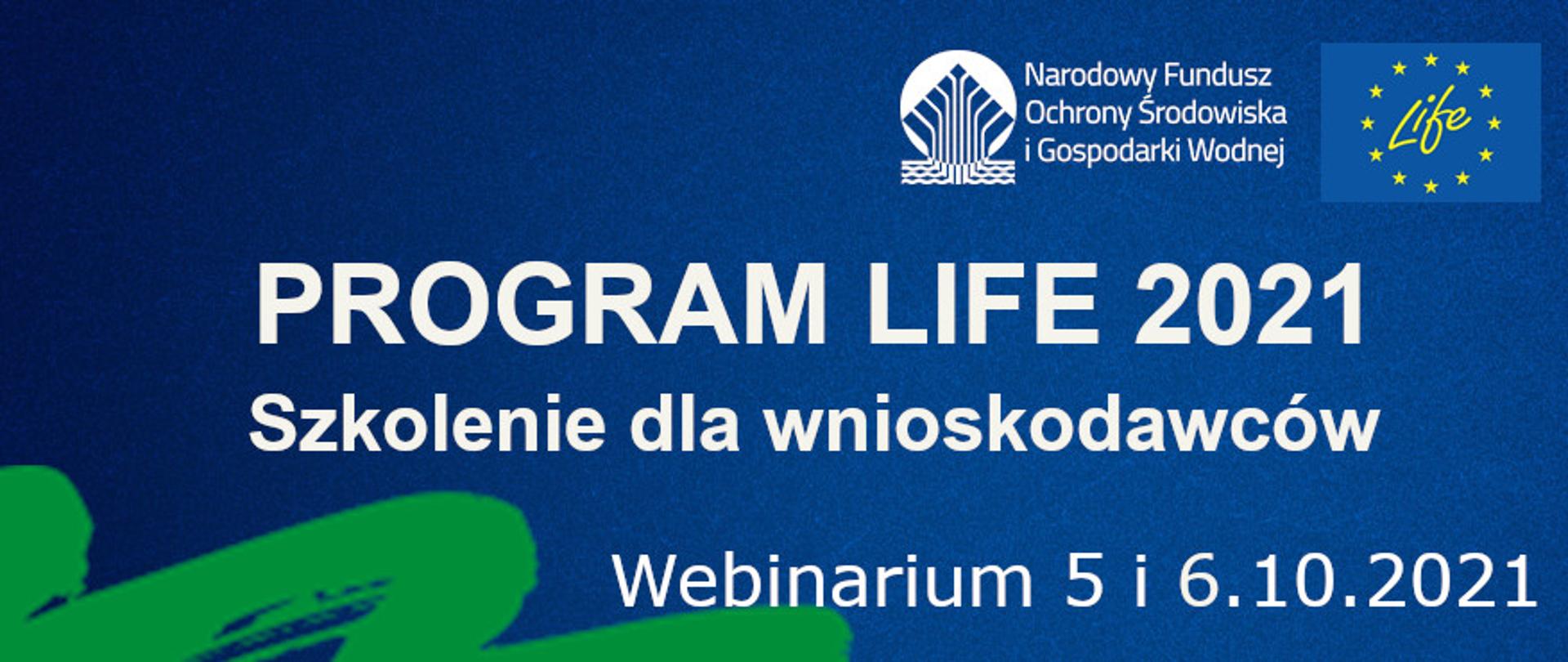 Narodowy Fundusz Ochrony Środowiska i Gospodarki Wodnej

Life

PROGRAM LIFE 2021
Szkolenie dla wnioskodawców

Webinarium 5 i 6.10.2021